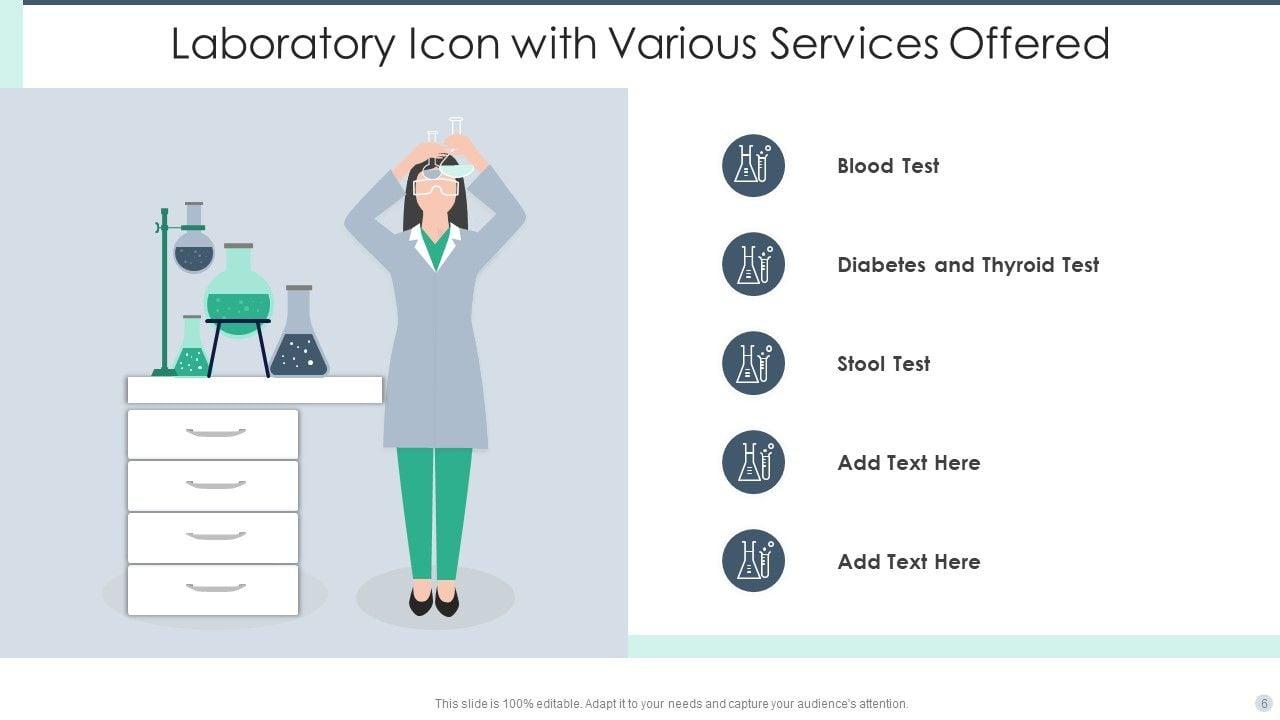 Laboratory Icon with Various Services Offered

Blood Test

Diabetes and Thyroid Test

Stool Test

Add Text Here

Add Text Here

This slide is 100% editable. Adapt it to your needs and capture your audience's attention.

6